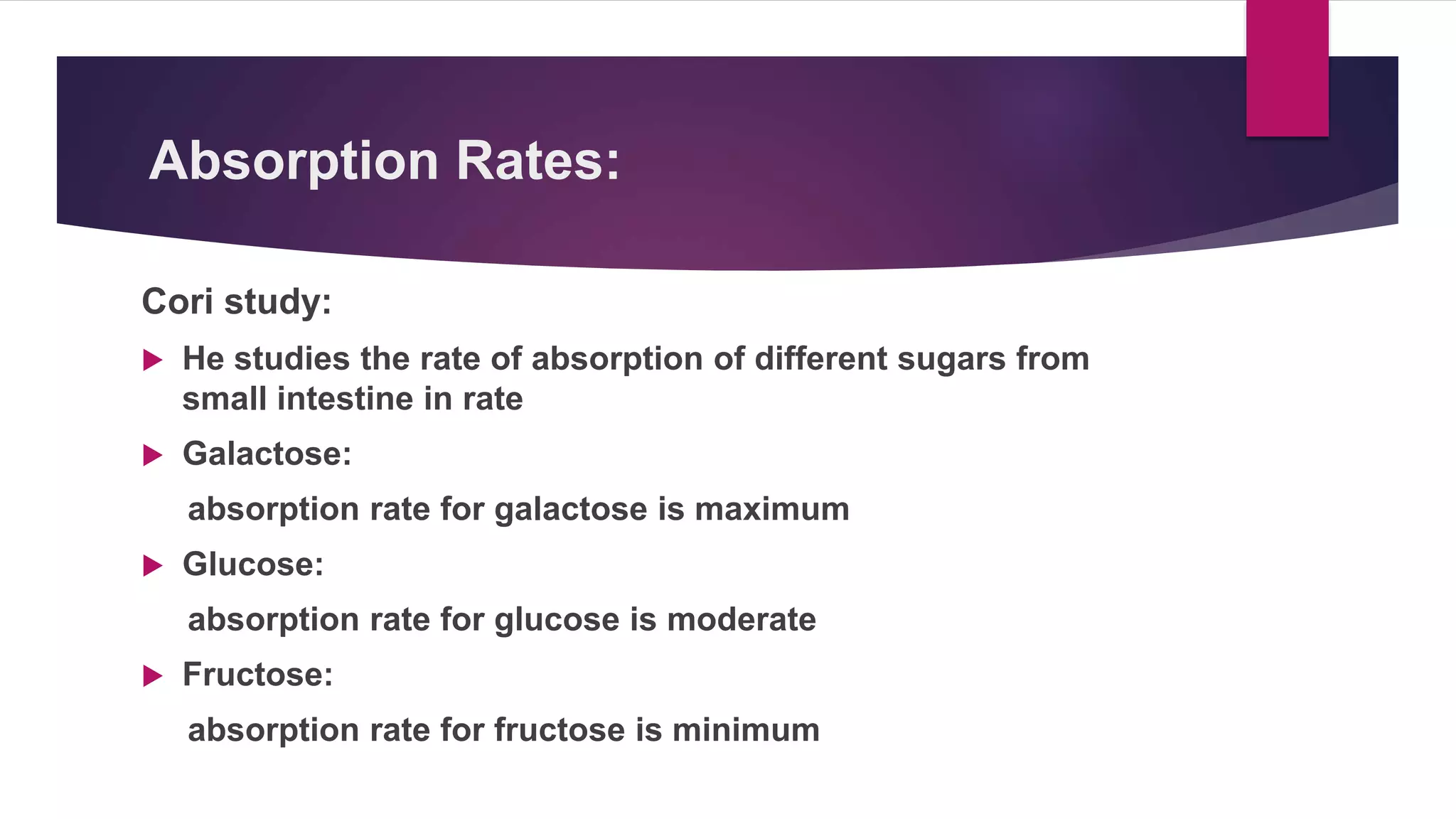 Absorption Rates:

Cori study:

He studies the rate of absorption of different sugars from small intestine in rate

Galactose:

absorption rate for galactose is maximum

Glucose:

absorption rate for glucose is moderate

Fructose:

absorption rate for fructose is minimum